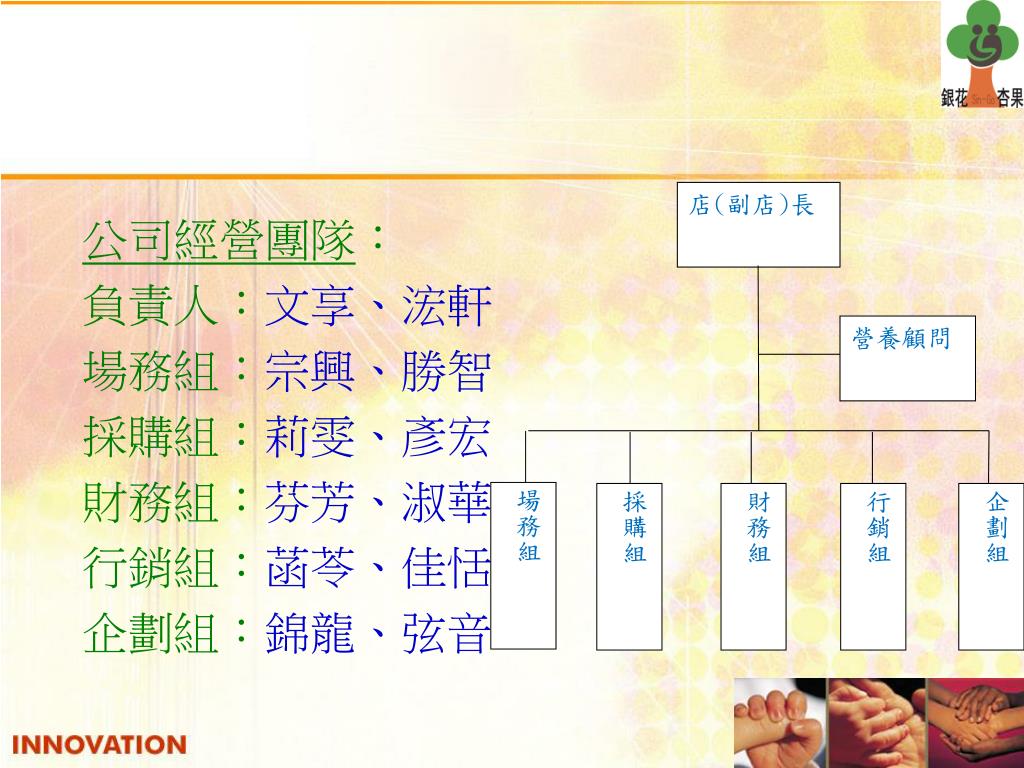 銀花 Sn-Go 杏果

公司經營團隊：
負責人：文享、浤軒
場務組：宗興、勝智
採購組：莉雯、彥宏
財務組：芬芳、淑華
行銷組：菡苓、佳恬
企劃組：錦龍、弦音

店(副店)長

營養顧問

場務組

採購組

財務組

行銷組

企劃組

INNOVATION